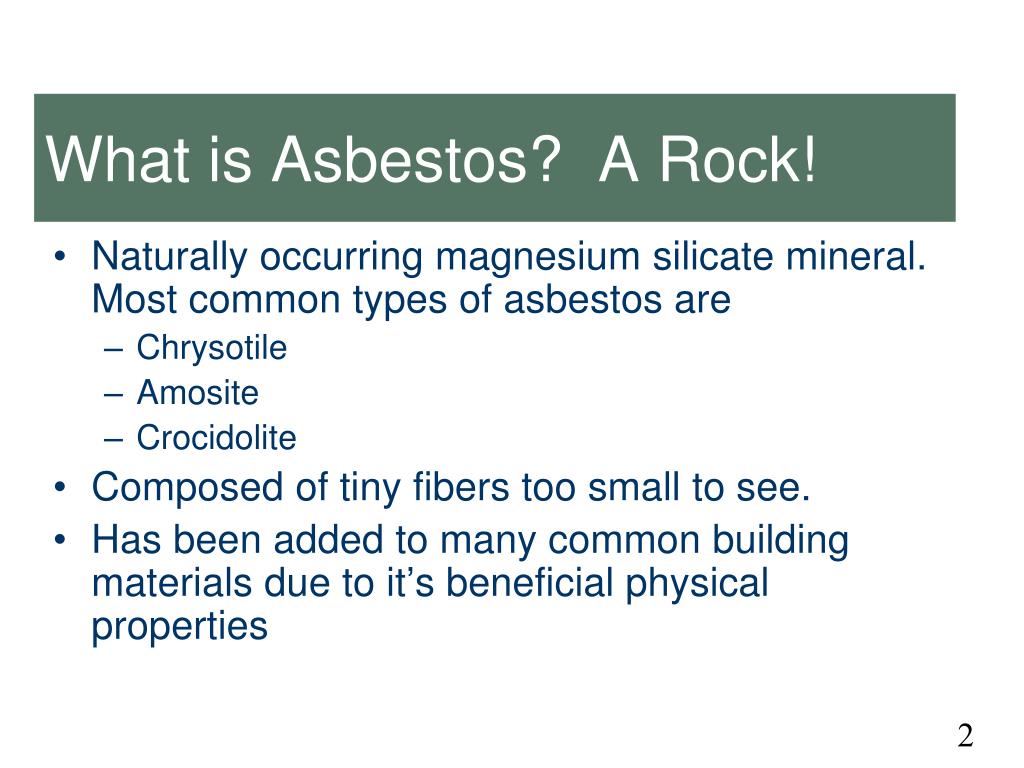 What is Asbestos?  A Rock!

• Naturally occurring magnesium silicate mineral. Most common types of asbestos are
– Chrysotile
– Amosite
– Crocidolite
• Composed of tiny fibers too small to see.
• Has been added to many common building materials due to it’s beneficial physical properties

2